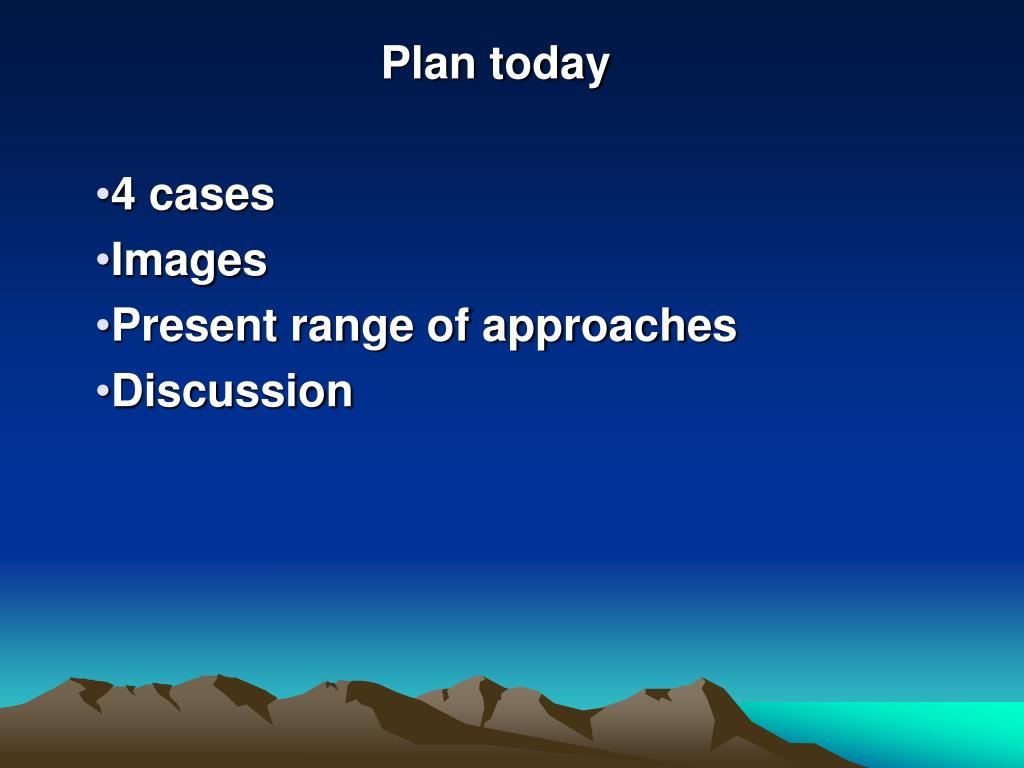 Plan today

•4 cases
•Images
•Present range of approaches
•Discussion